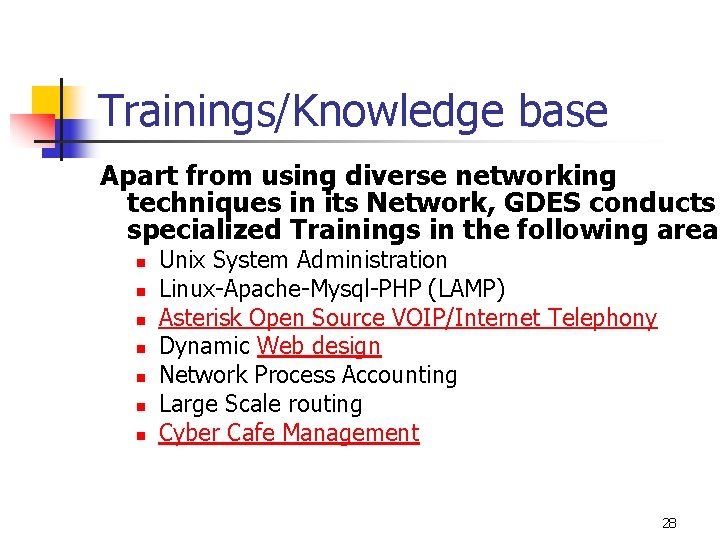 Trainings/Knowledge base

Apart from using diverse networking techniques in its Network, GDES conducts specialized Trainings in the following area

- Unix System Administration
- Linux-Apache-Mysql-PHP (LAMP)
- Asterisk Open Source VOIP/Internet Telephony
- Dynamic Web design
- Network Process Accounting
- Large Scale routing
- Cyber Cafe Management

28